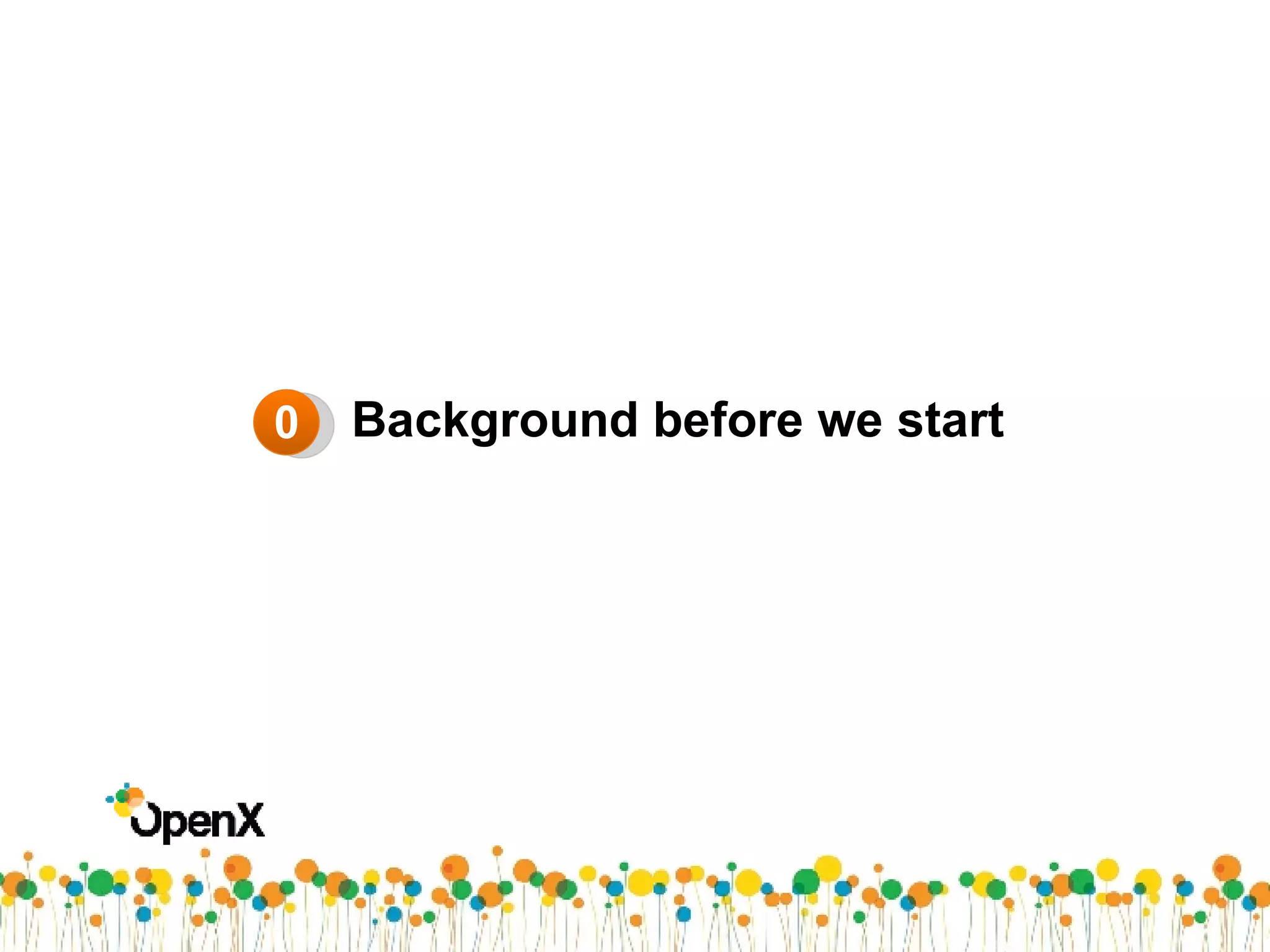 0 Background before we start

OpenX